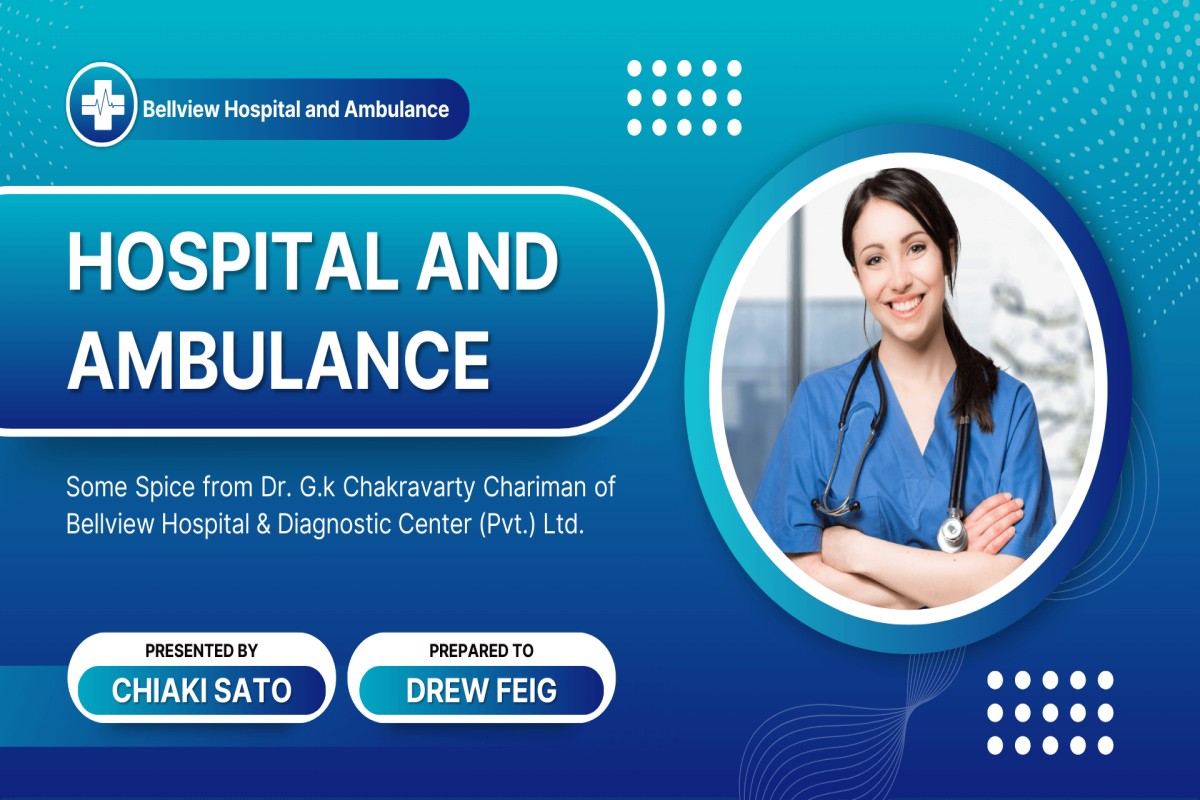 Bellview Hospital and Ambulance

HOSPITAL AND AMBULANCE

Some Spice from Dr. G.k Chakravarty Chariman of Bellview Hospital & Diagnostic Center (Pvt.) Ltd.

PRESENTED BY
CHIAKI SATO

PREPARED TO
DREW FEIG